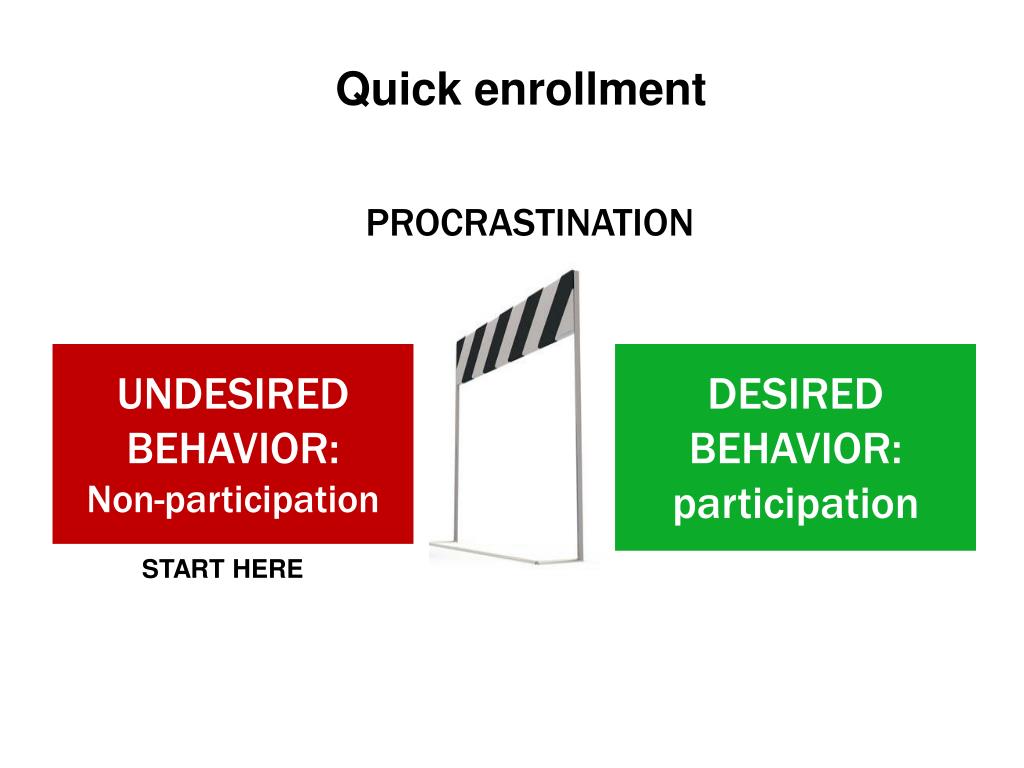 Quick enrollment

PROCRASTINATION

UNDESIRED BEHAVIOR:
Non-participation

START HERE

DESIRED BEHAVIOR:
participation